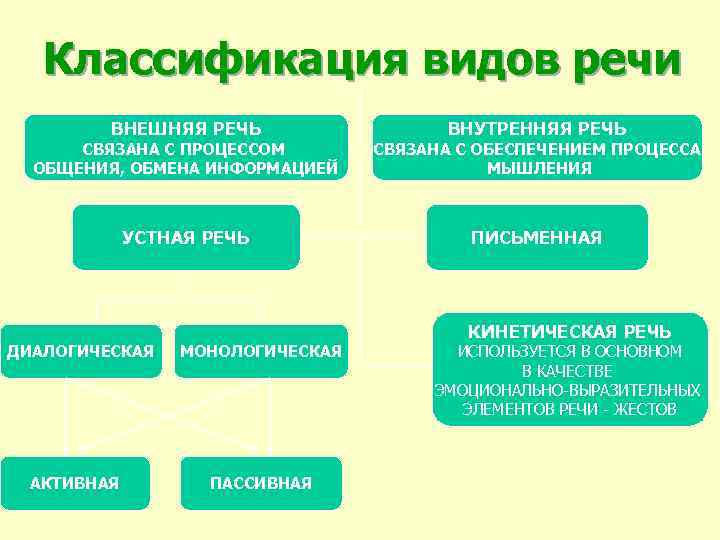 Классификация видов речи

ВНЕШНЯЯ РЕЧЬ
СВЯЗАНА С ПРОЦЕССОМ
ОБЩЕНИЯ, ОБМЕНА ИНФОРМАЦИЕЙ

ВНУТРЕННЯЯ РЕЧЬ
СВЯЗАНА С ОБЕСПЕЧЕНИЕМ ПРОЦЕССА
МЫШЛЕНИЯ

УСТНАЯ РЕЧЬ

ПИСЬМЕННАЯ

ДИАЛОГИЧЕСКАЯ

МОНОЛОГИЧЕСКАЯ

КИНЕТИЧЕСКАЯ РЕЧЬ
ИСПОЛЬЗУЕТСЯ В ОСНОВНОМ
В КАЧЕСТВЕ
ЭМОЦИОНАЛЬНО-ВЫРАЗИТЕЛЬНЫХ
ЭЛЕМЕНТОВ РЕЧИ - ЖЕСТОВ

АКТИВНАЯ

ПАССИВНАЯ